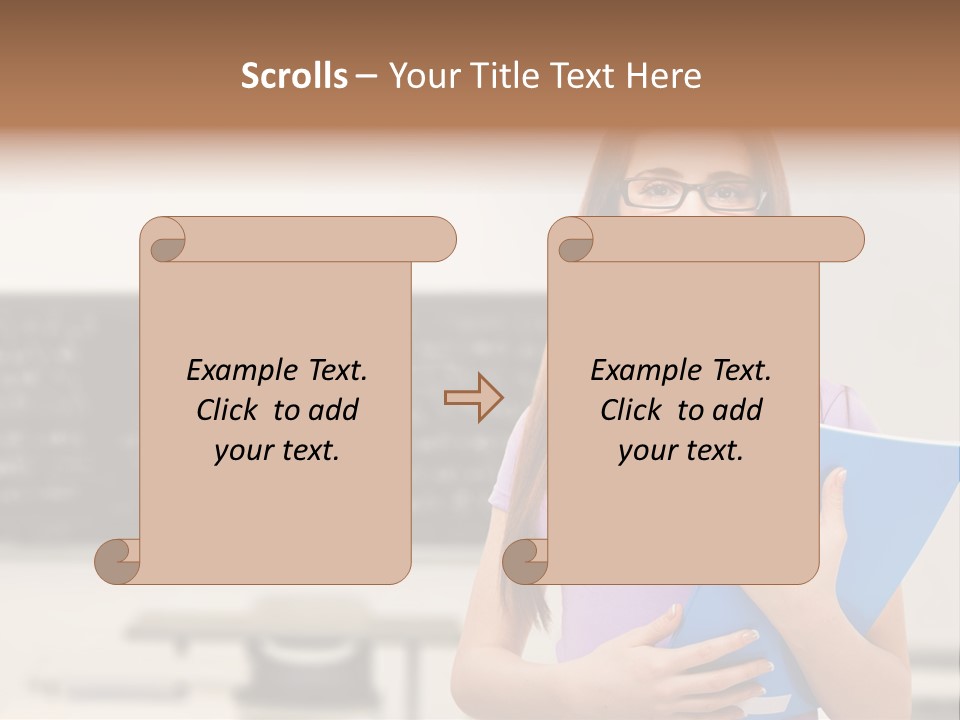 Scrolls – Your Title Text Here

Example Text. Click to add your text.

Example Text. Click to add your text.